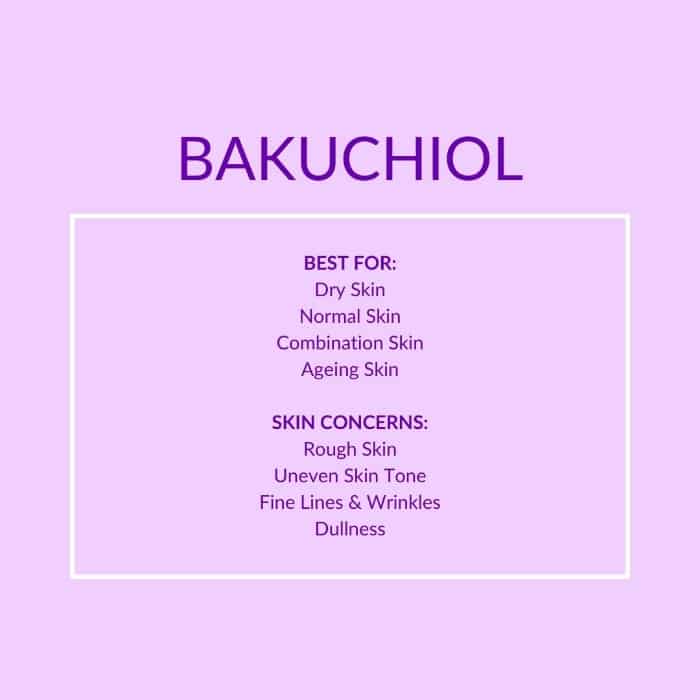 BAKUCHIOL

BEST FOR:
Dry Skin
Normal Skin
Combination Skin
Ageing Skin

SKIN CONCERNS:
Rough Skin
Uneven Skin Tone
Fine Lines & Wrinkles
Dullness